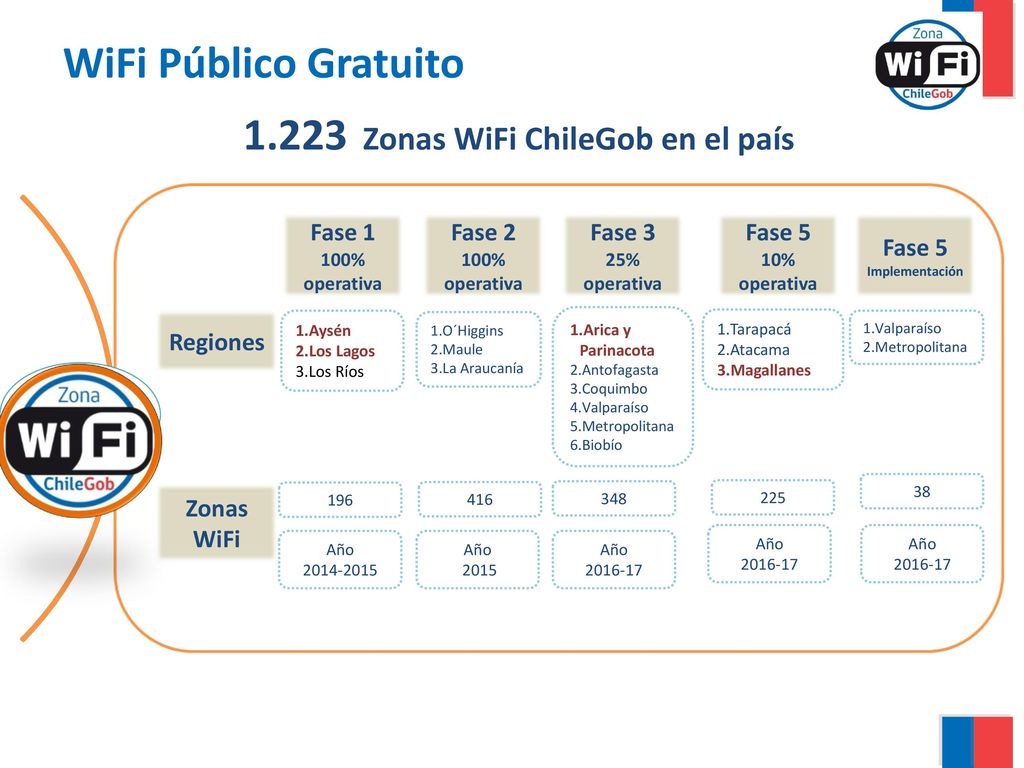 WiFi Público Gratuito

Zona WiFi ChileGob

1.223 Zonas WiFi ChileGob en el país

| | Fase 1 100% operativa | Fase 2 100% operativa | Fase 3 25% operativa | Fase 5 10% operativa | Fase 5 Implementación |
|---|---|---|---|---|---|
| Regiones | 1.Aysén 2.Los Lagos 3.Los Ríos | 1.O´Higgins 2.Maule 3.La Araucanía | 1.Arica y Parinacota 2.Antofagasta 3.Coquimbo 4.Valparaíso 5.Metropolitana 6.Biobío | 1.Tarapacá 2.Atacama 3.Magallanes | 1.Valparaíso 2.Metropolitana |
| Zonas WiFi | 196 | 416 | 348 | 225 | 38 |
| | Año 2014-2015 | Año 2015 | Año 2016-17 | Año 2016-17 | Año 2016-17 |

Zona WiFi ChileGob